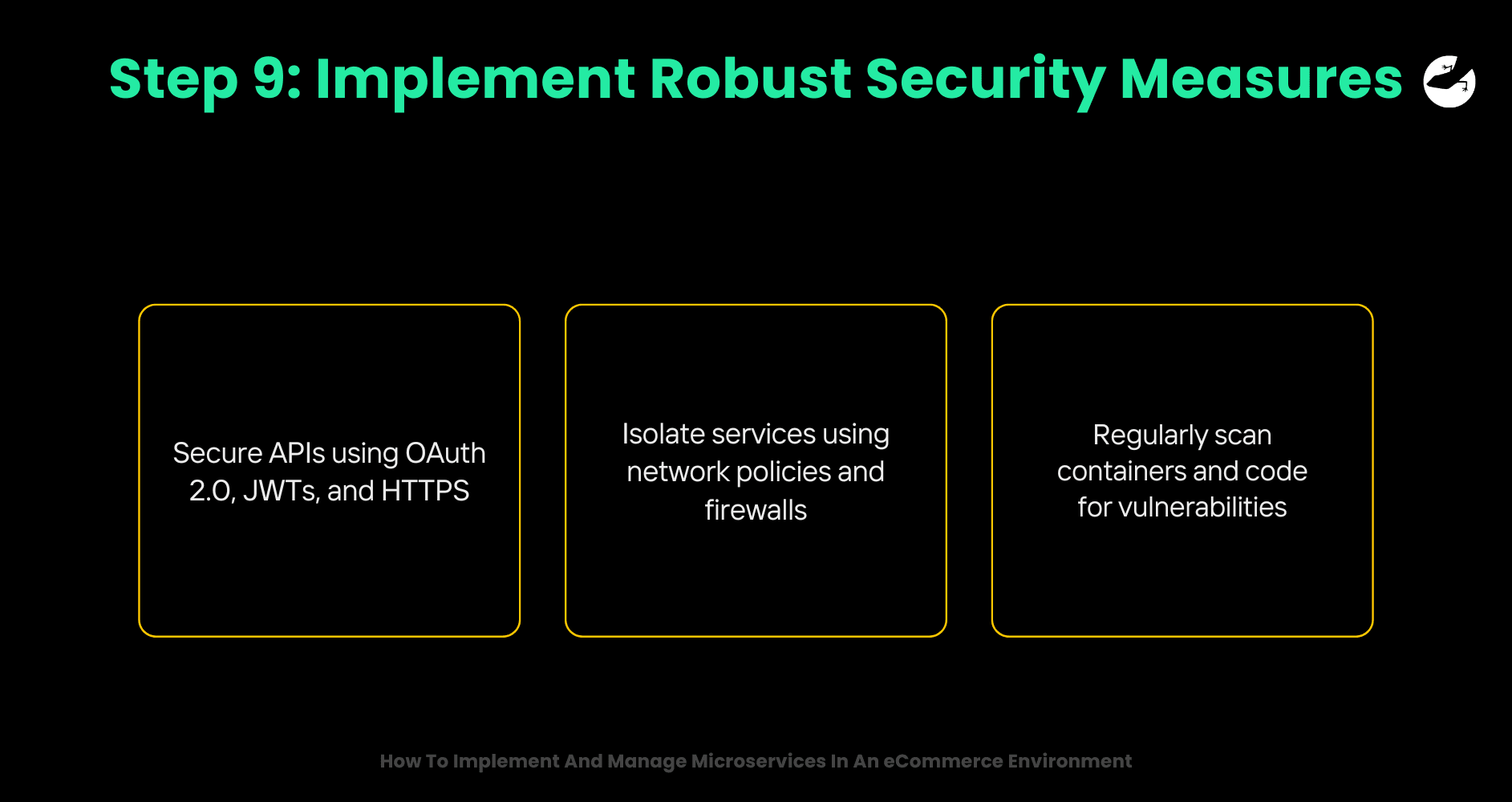 Step 9: Implement Robust Security Measures

Secure APIs using OAuth 2.0, JWTs, and HTTPS

Isolate services using network policies and firewalls

Regularly scan containers and code for vulnerabilities

How To Implement And Manage Microservices In An eCommerce Environment